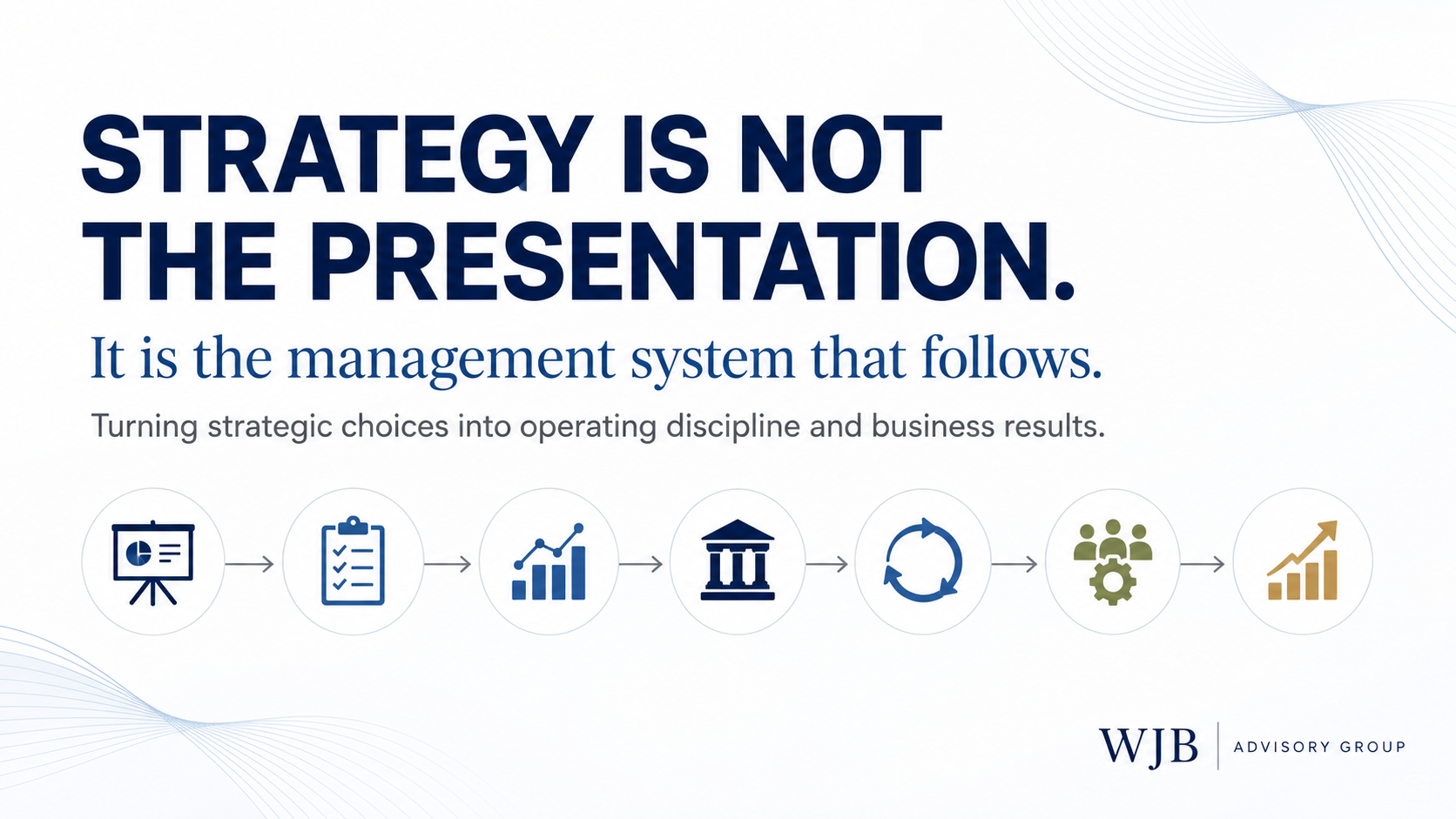 STRATEGY IS NOT THE PRESENTATION.

It is the management system that follows.

Turning strategic choices into operating discipline and business results.

WJB | ADVISORY GROUP